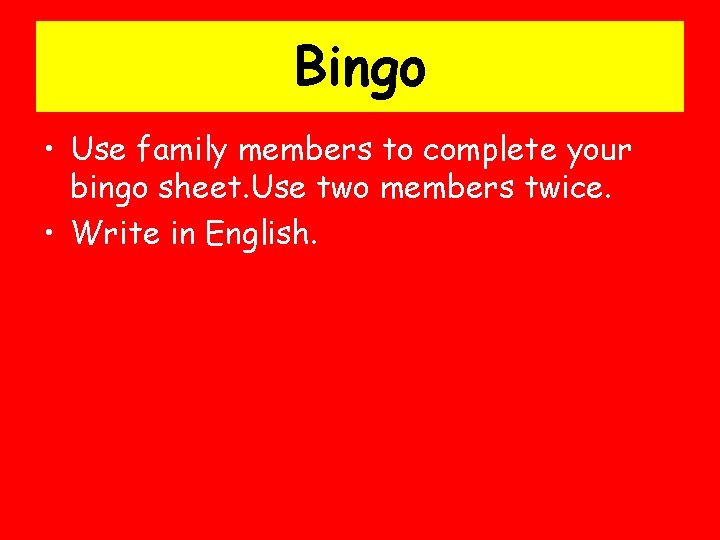 Bingo

• Use family members to complete your bingo sheet.Use two members twice.
• Write in English.